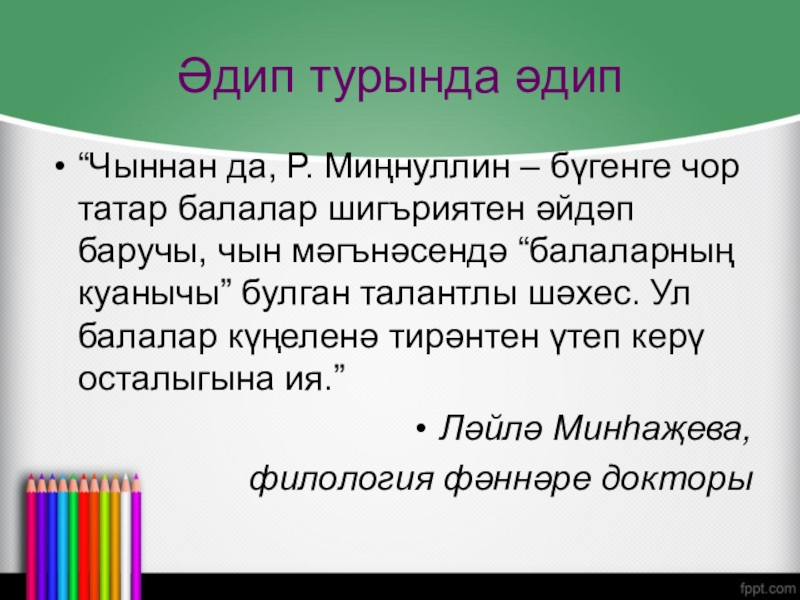 Әдип турында әдип

• “Чыннан да, Р. Миңнуллин – бүгенге чор татар балалар шигъриятен әйдәп баручы, чын мәгънәсендә “балаларның куанычы” булган талантлы шәхес. Ул балалар күңеленә тирәнтен үтеп керү осталыгына ия.”

• Ләйлә Минһаҗева,

филология фәннәре докторы

fppt.com